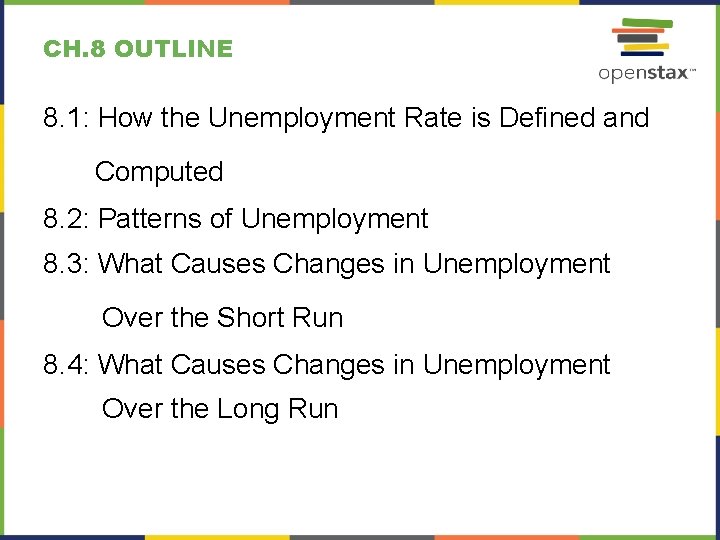 CH.8 OUTLINE

openstax™

8.1: How the Unemployment Rate is Defined and Computed

8.2: Patterns of Unemployment

8.3: What Causes Changes in Unemployment Over the Short Run

8.4: What Causes Changes in Unemployment Over the Long Run